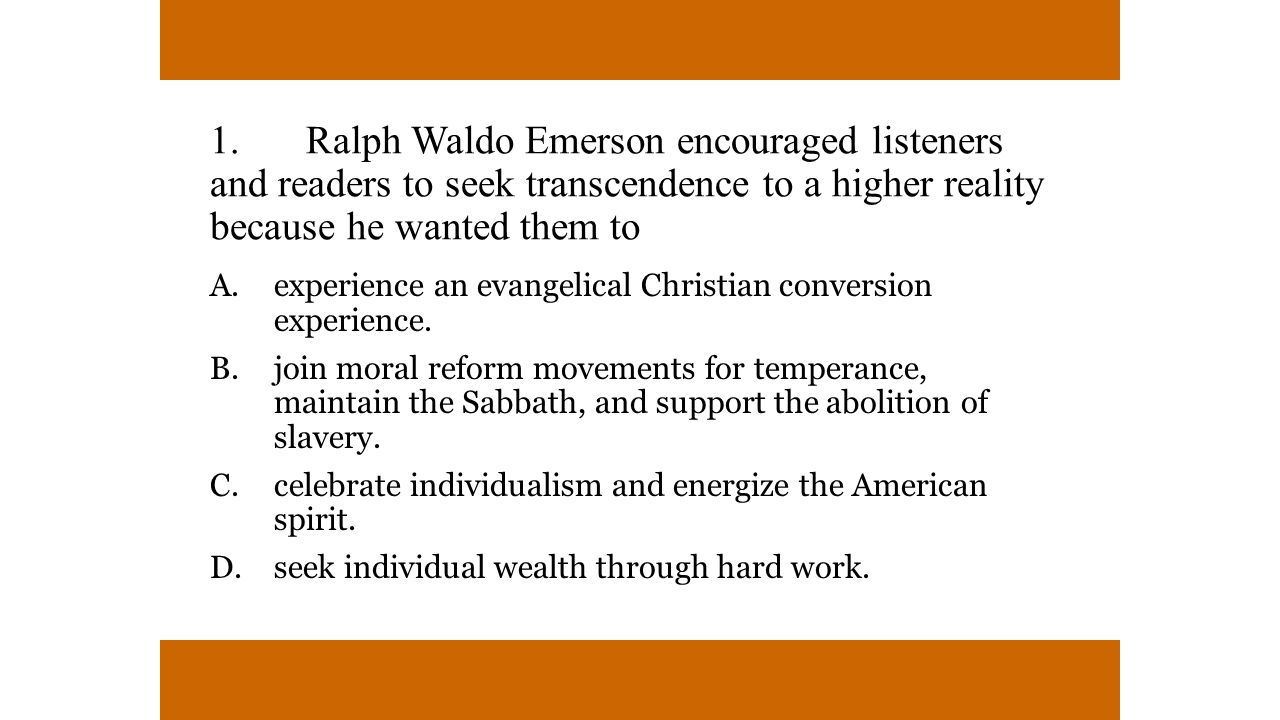 1. Ralph Waldo Emerson encouraged listeners and readers to seek transcendence to a higher reality because he wanted them to

A. experience an evangelical Christian conversion experience.

B. join moral reform movements for temperance, maintain the Sabbath, and support the abolition of slavery.

C. celebrate individualism and energize the American spirit.

D. seek individual wealth through hard work.